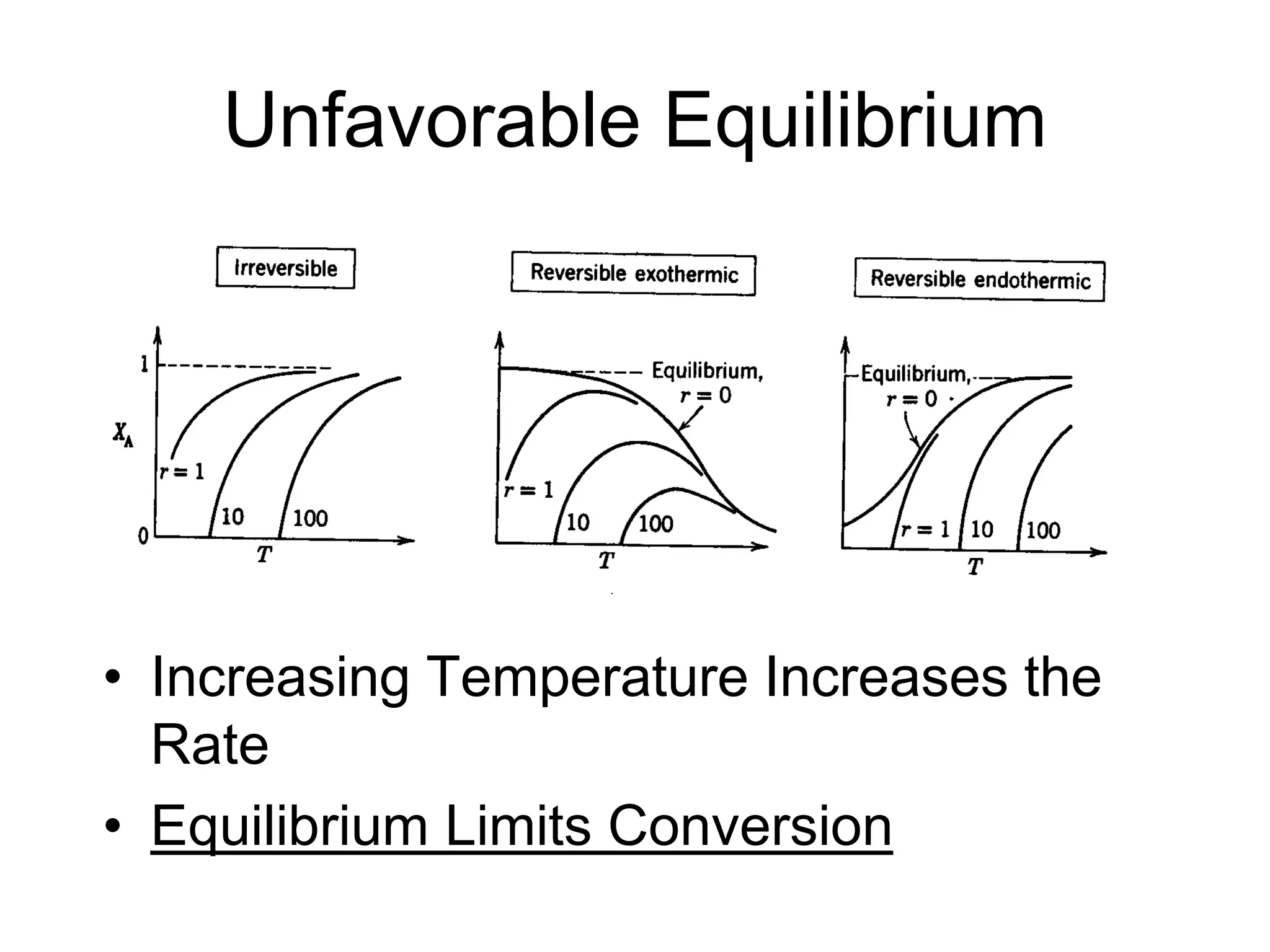 Unfavorable Equilibrium

Irreversible

1

$X_A$

$r = 1$

10

100

0

$T$

Reversible exothermic

Equilibrium, $r = 0$

$r = 1$

10

100

$T$

Reversible endothermic

Equilibrium, $r = 0$

$r = 1$

10

100

$T$

• Increasing Temperature Increases the Rate

• Equilibrium Limits Conversion